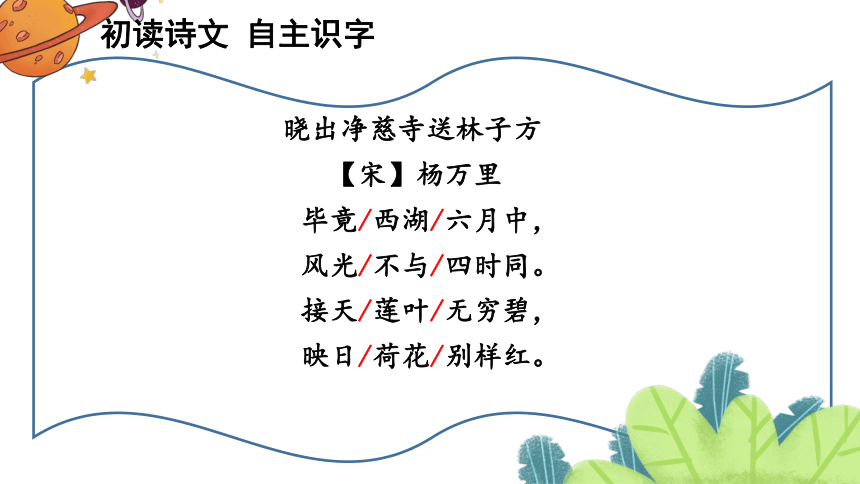 初读诗文 自主识字

晓出净慈寺送林子方

【宋】杨万里

毕竟/西湖/六月中，

风光/不与/四时同。

接天/莲叶/无穷碧，

映日/荷花/别样红。